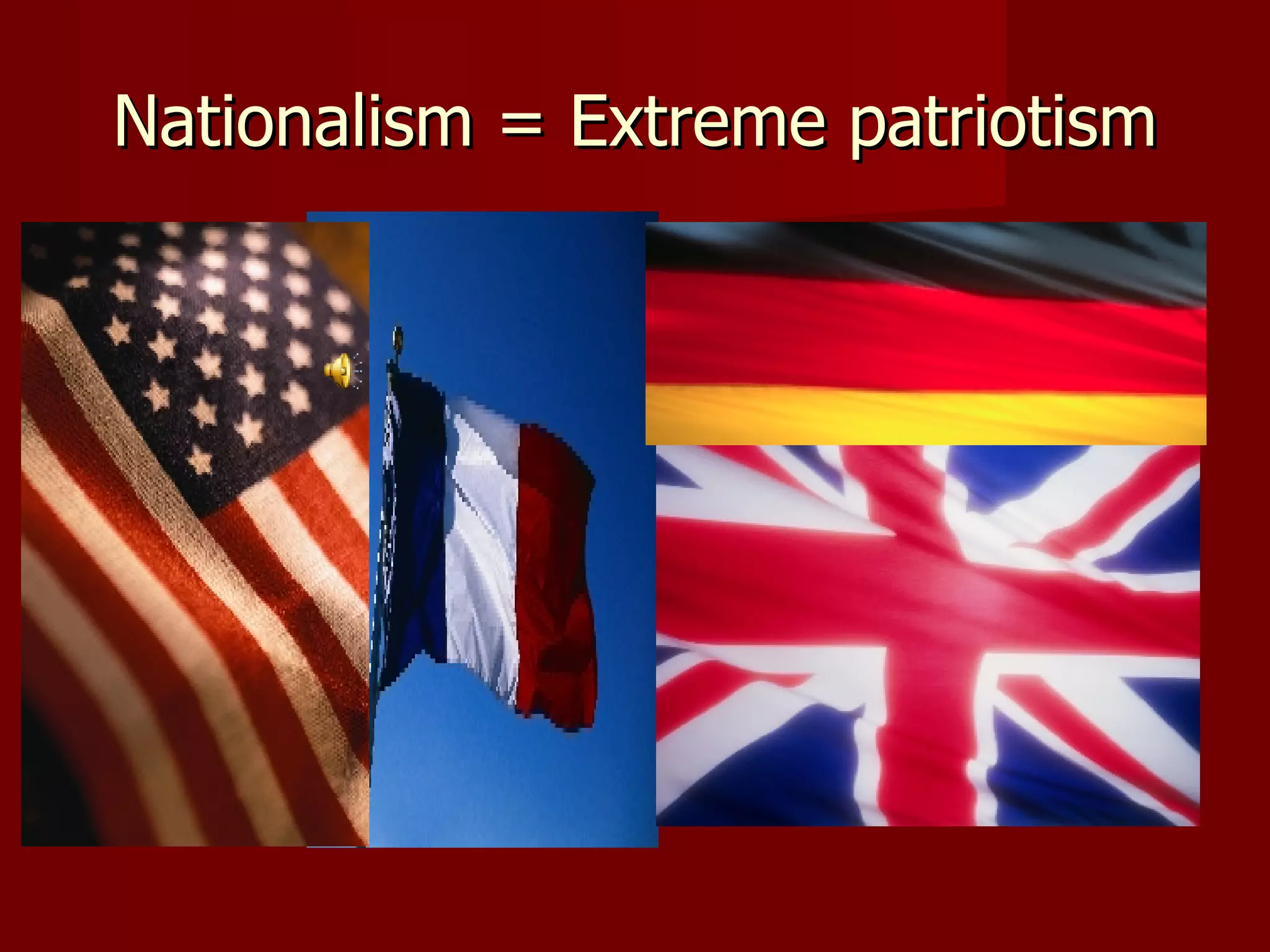 Nationalism = Extreme patriotism